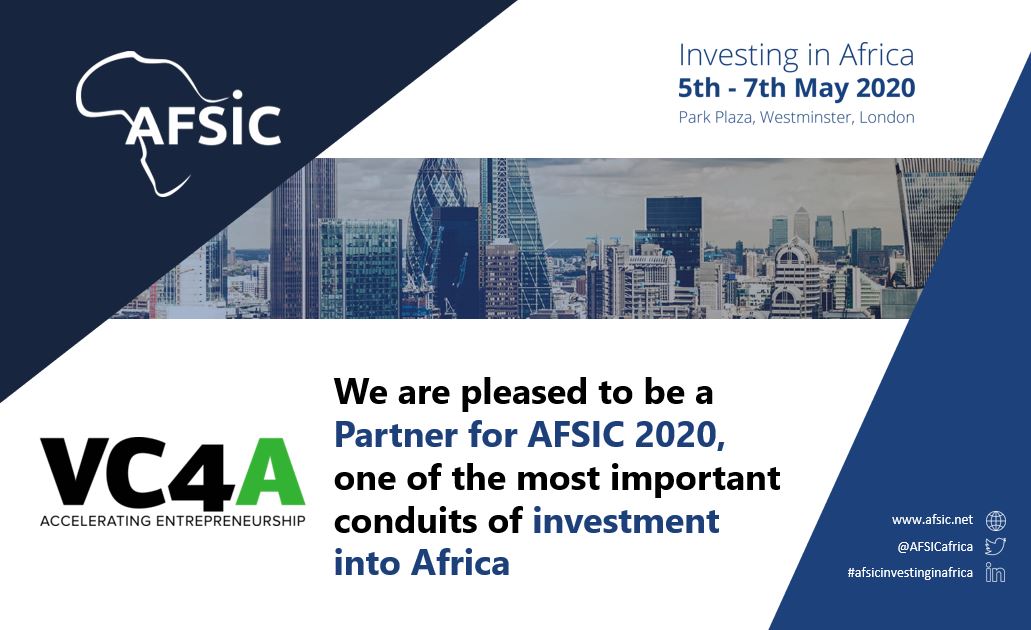 AFSIC

Investing in Africa
5th - 7th May 2020
Park Plaza, Westminster, London

VC4A
ACCELERATING ENTREPRENEURSHIP

We are pleased to be a Partner for AFSIC 2020, one of the most important conduits of investment into Africa

www.afsic.net
@AFSICafrica
#afsicinvestinginafrica